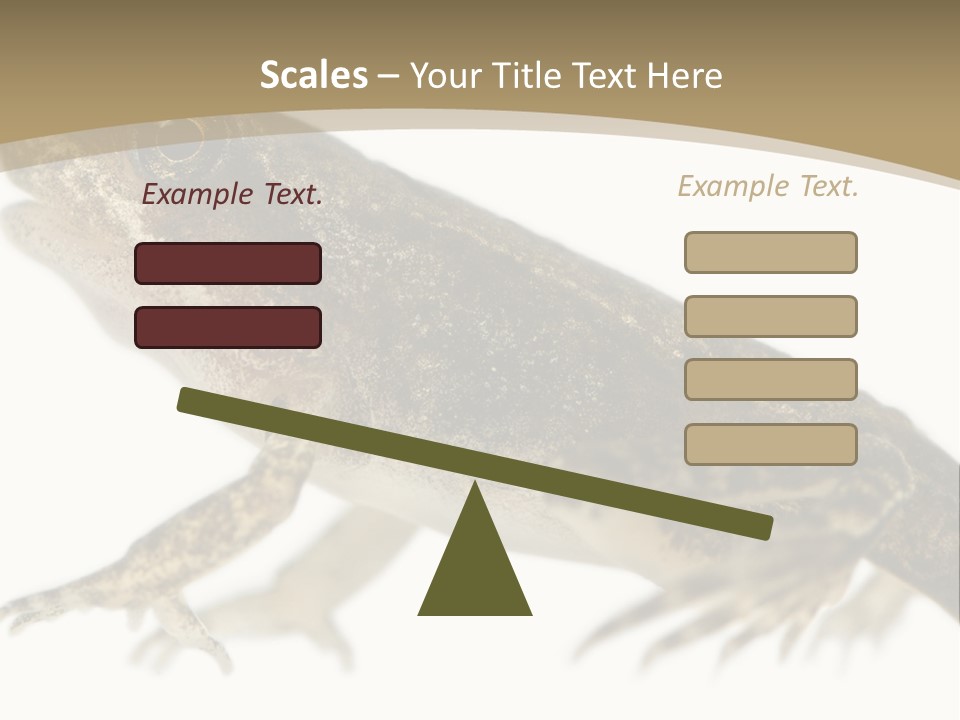 Scales – Your Title Text Here

Example Text.

Example Text.